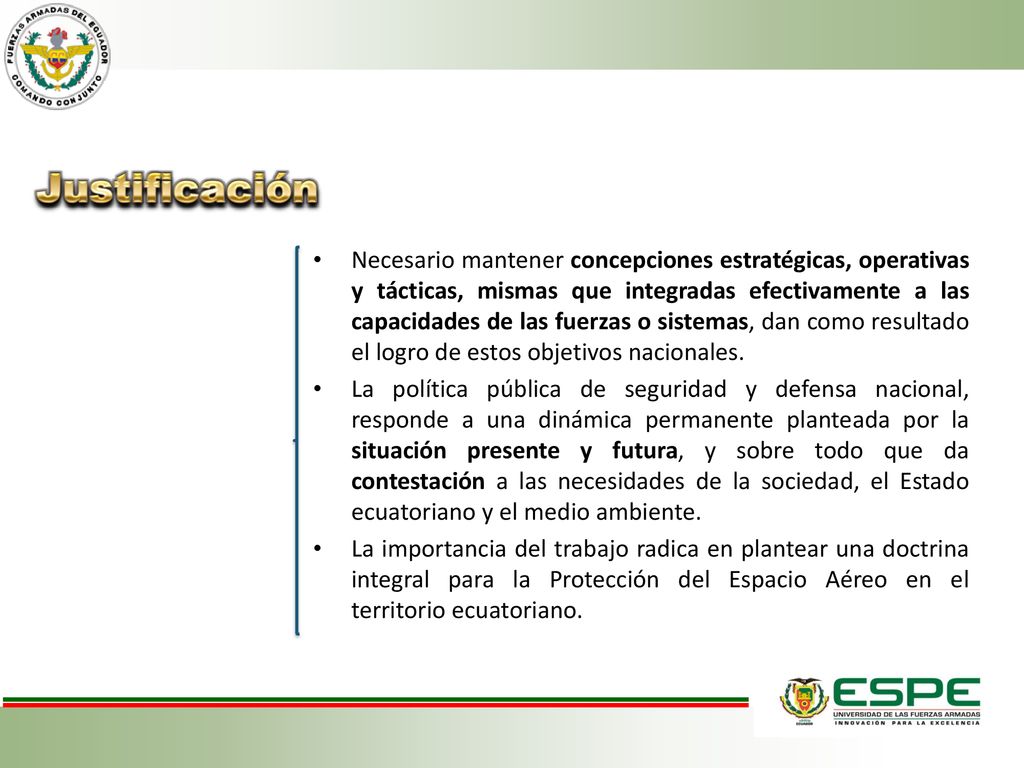 FUERZAS ARMADAS DEL ECUADOR
COMANDO CONJUNTO

Justificación

• Necesario mantener concepciones estratégicas, operativas y tácticas, mismas que integradas efectivamente a las capacidades de las fuerzas o sistemas, dan como resultado el logro de estos objetivos nacionales.

• La política pública de seguridad y defensa nacional, responde a una dinámica permanente planteada por la situación presente y futura, y sobre todo que da contestación a las necesidades de la sociedad, el Estado ecuatoriano y el medio ambiente.

• La importancia del trabajo radica en plantear una doctrina integral para la Protección del Espacio Aéreo en el territorio ecuatoriano.

ESPE
UNIVERSIDAD DE LAS FUERZAS ARMADAS
INNOVACIÓN PARA LA EXCELENCIA